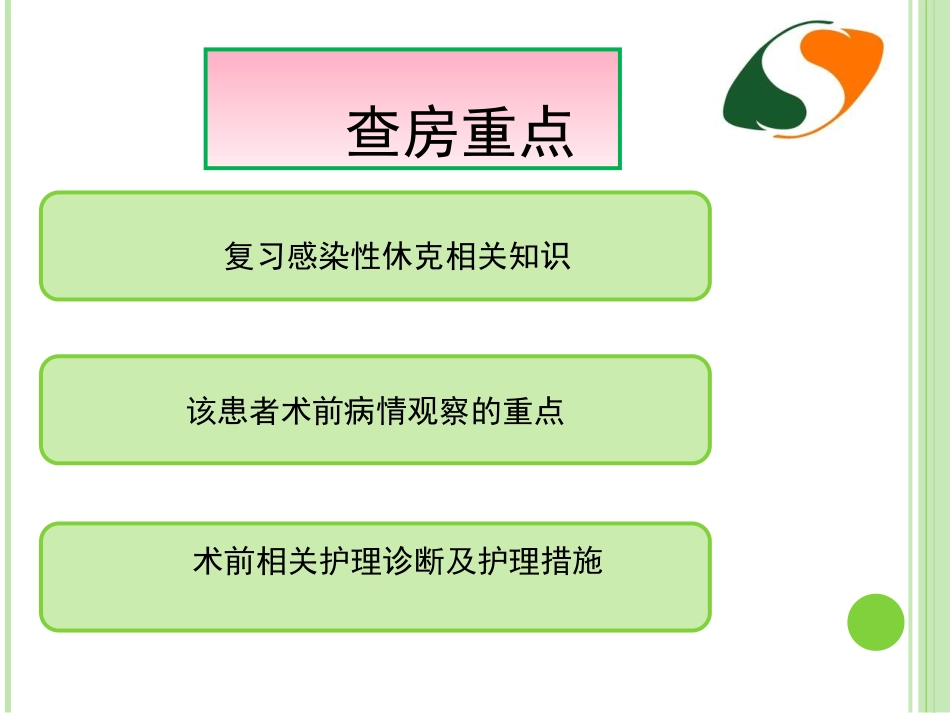 查房重点

复习感染性休克相关知识

该患者术前病情观察的重点

术前相关护理诊断及护理措施